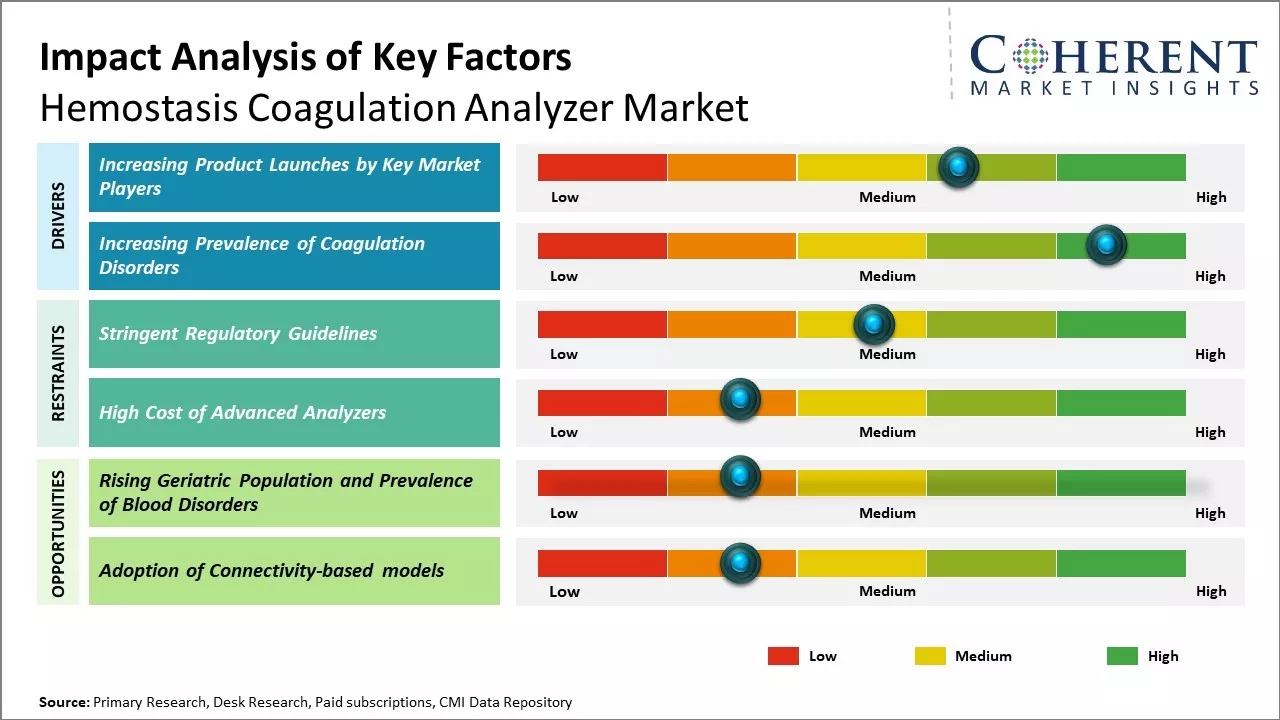 Impact Analysis of Key Factors
Hemostasis Coagulation Analyzer Market

COHERENT
MARKET INSIGHTS

DRIVERS

Increasing Product Launches by Key Market Players

Low Medium High

Increasing Prevalence of Coagulation Disorders

Low Medium High

RESTRAINTS

Stringent Regulatory Guidelines

Low Medium High

High Cost of Advanced Analyzers

Low Medium High

OPPORTUNITIES

Rising Geriatric Population and Prevalence of Blood Disorders

Low Medium High

Adoption of Connectivity-based models

Low Medium High

Low Medium High

Source: Primary Research, Desk Research, Paid subscriptions, CMI Data Repository